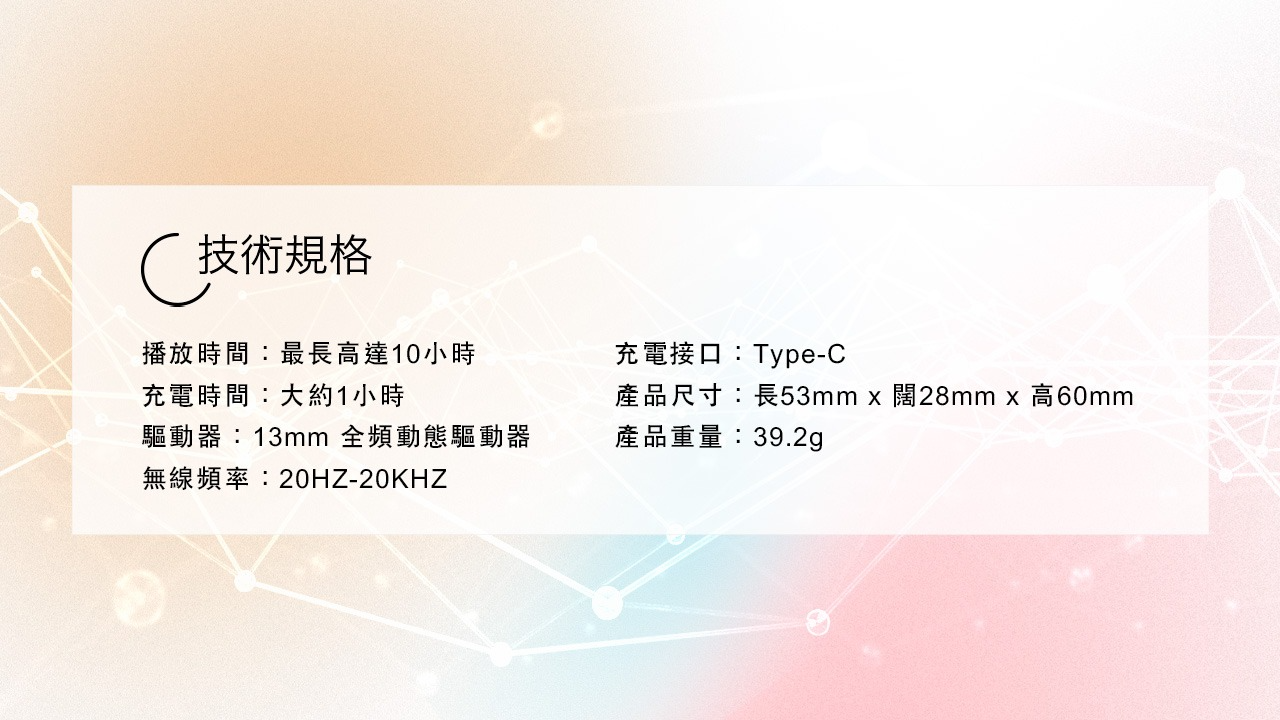 技術規格

播放時間：最長高達10小時
充電時間：大約1小時
驅動器：13mm 全頻動態驅動器
無線頻率：20HZ-20KHZ

充電接口：Type-C
產品尺寸：長53mm x 闊28mm x 高60mm
產品重量：39.2g